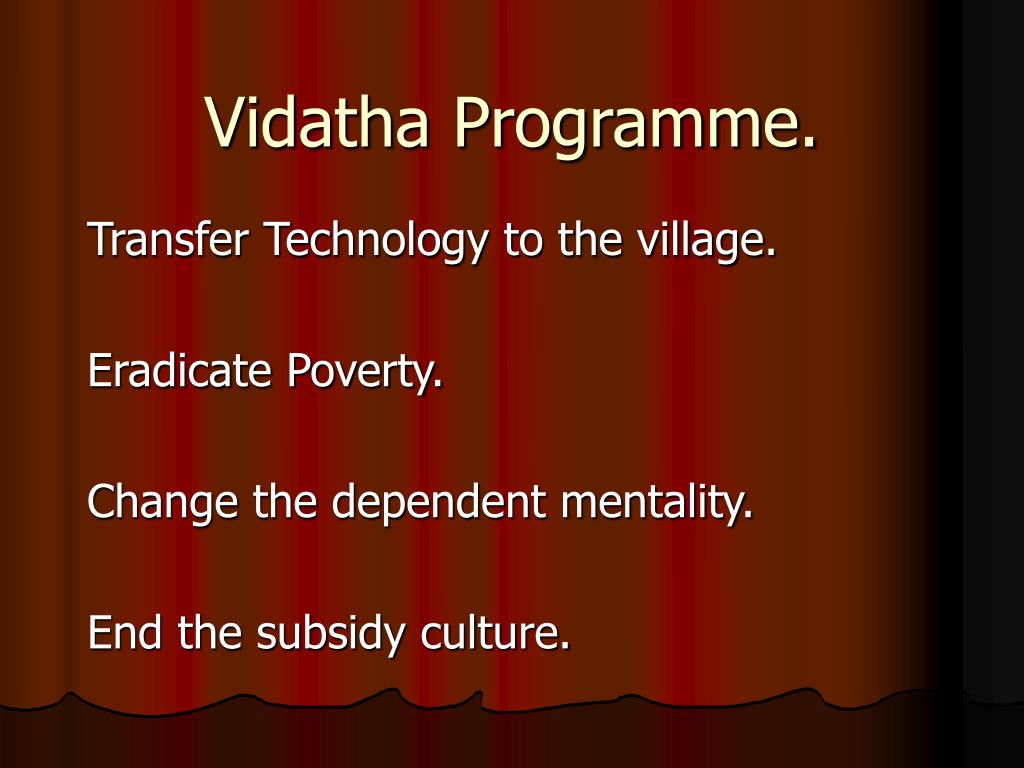 Vidatha Programme.

Transfer Technology to the village.

Eradicate Poverty.

Change the dependent mentality.

End the subsidy culture.